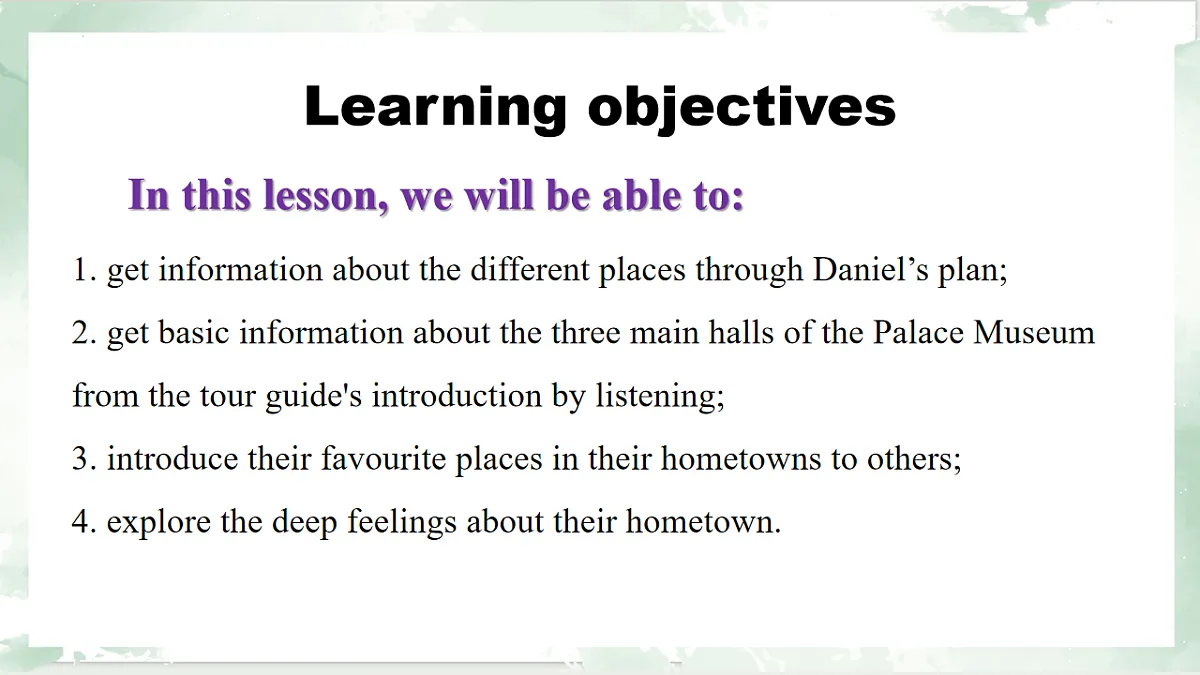 Learning objectives

In this lesson, we will be able to:

1. get information about the different places through Daniel’s plan;

2. get basic information about the three main halls of the Palace Museum from the tour guide's introduction by listening;

3. introduce their favourite places in their hometowns to others;

4. explore the deep feelings about their hometown.